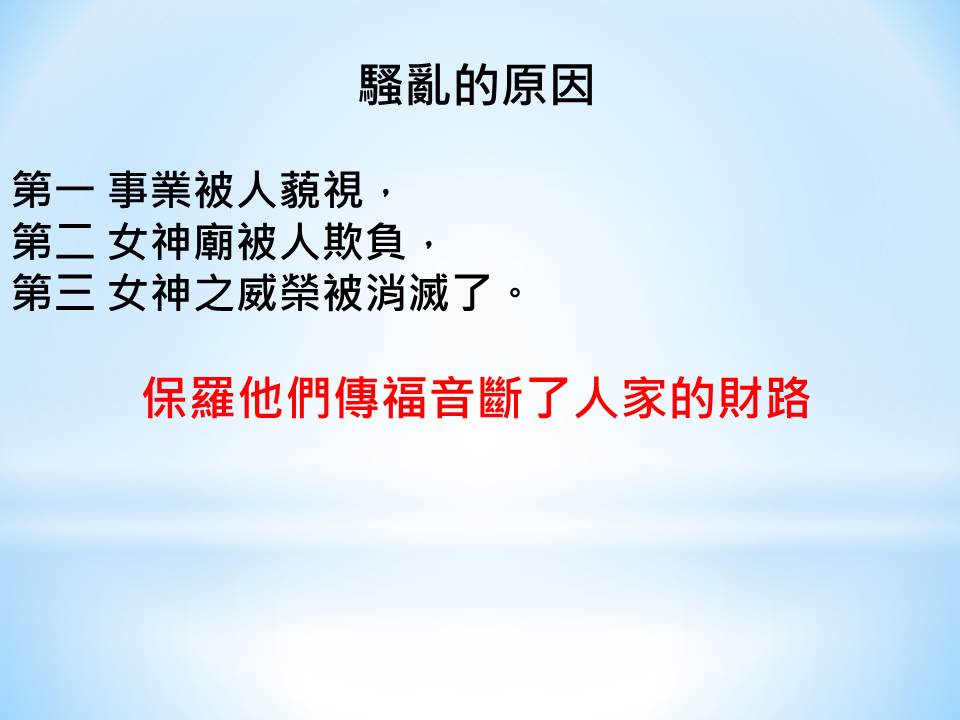 騷亂的原因

第一 事業被人藐視，
第二 女神廟被人欺負，
第三 女神之威榮被消滅了。

保羅他們傳福音斷了人家的財路